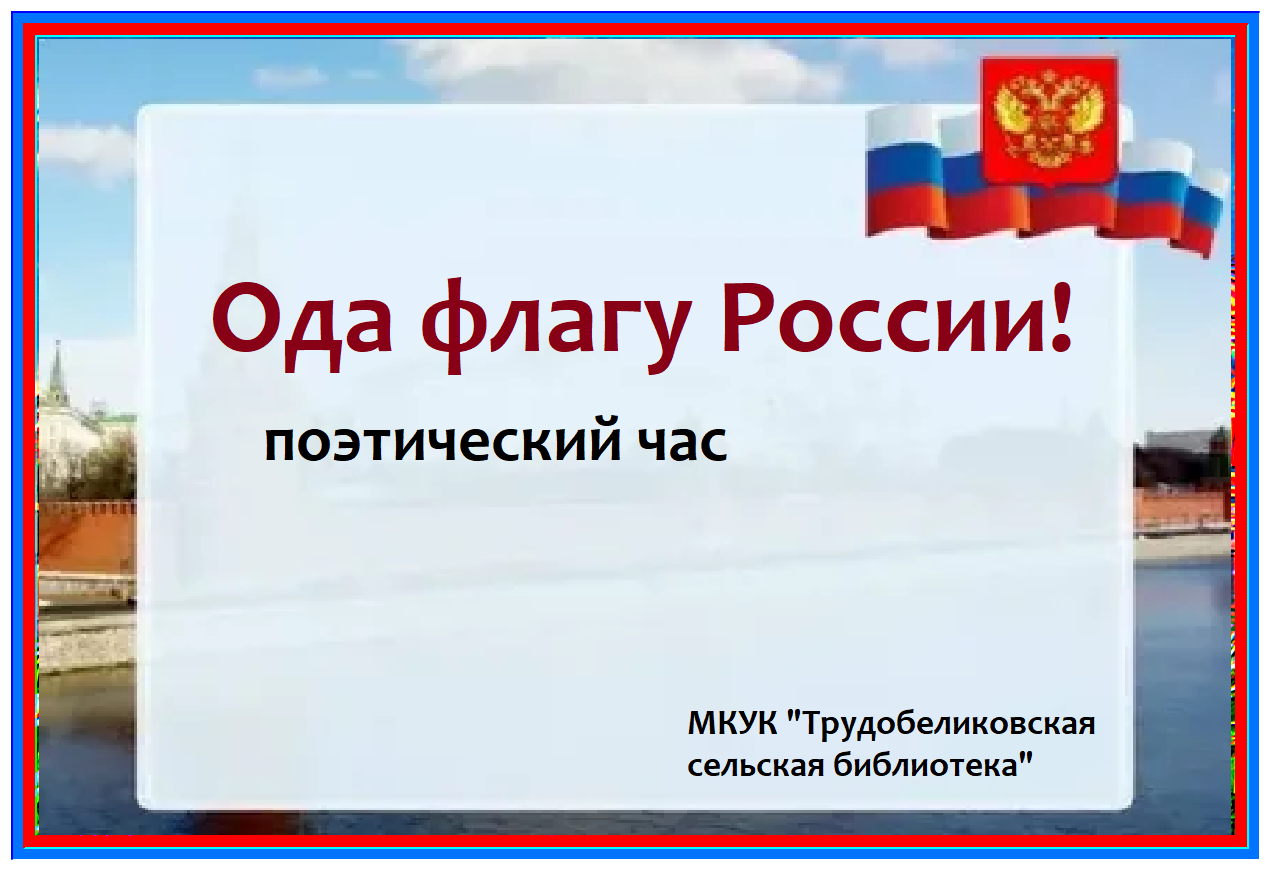 Ода флагу России!

поэтический час

МКУК "Трудобеликовская сельская библиотека"